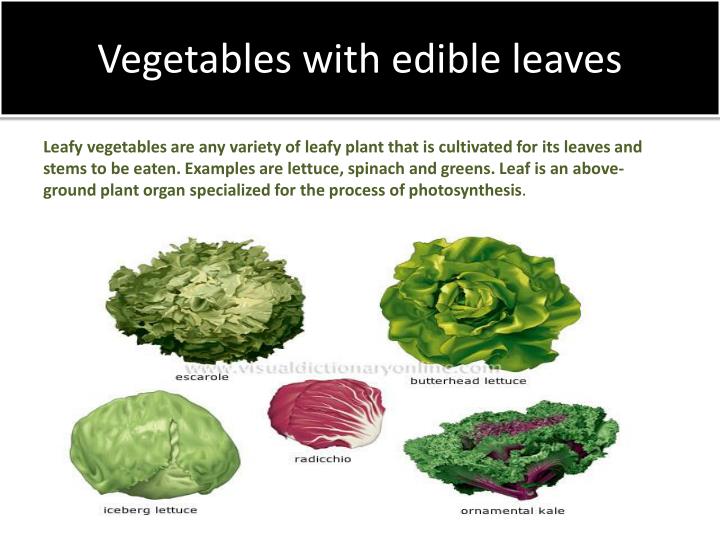 Vegetables with edible leaves

Leafy vegetables are any variety of leafy plant that is cultivated for its leaves and stems to be eaten. Examples are lettuce, spinach and greens. Leaf is an above-ground plant organ specialized for the process of photosynthesis.

www.visualdictionaryonline.com

escarole

butterhead lettuce

radicchio

iceberg lettuce

ornamental kale